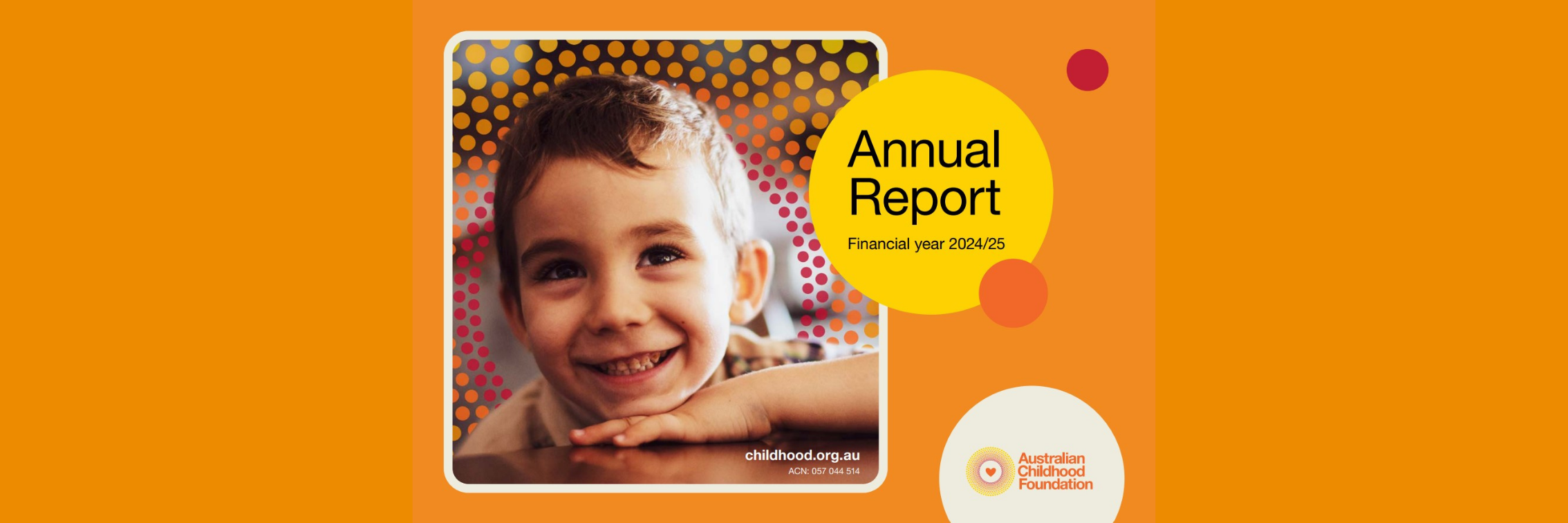 Annual Report

Financial year 2024/25

childhood.org.au
ACN: 057 044 514

Australian Childhood Foundation